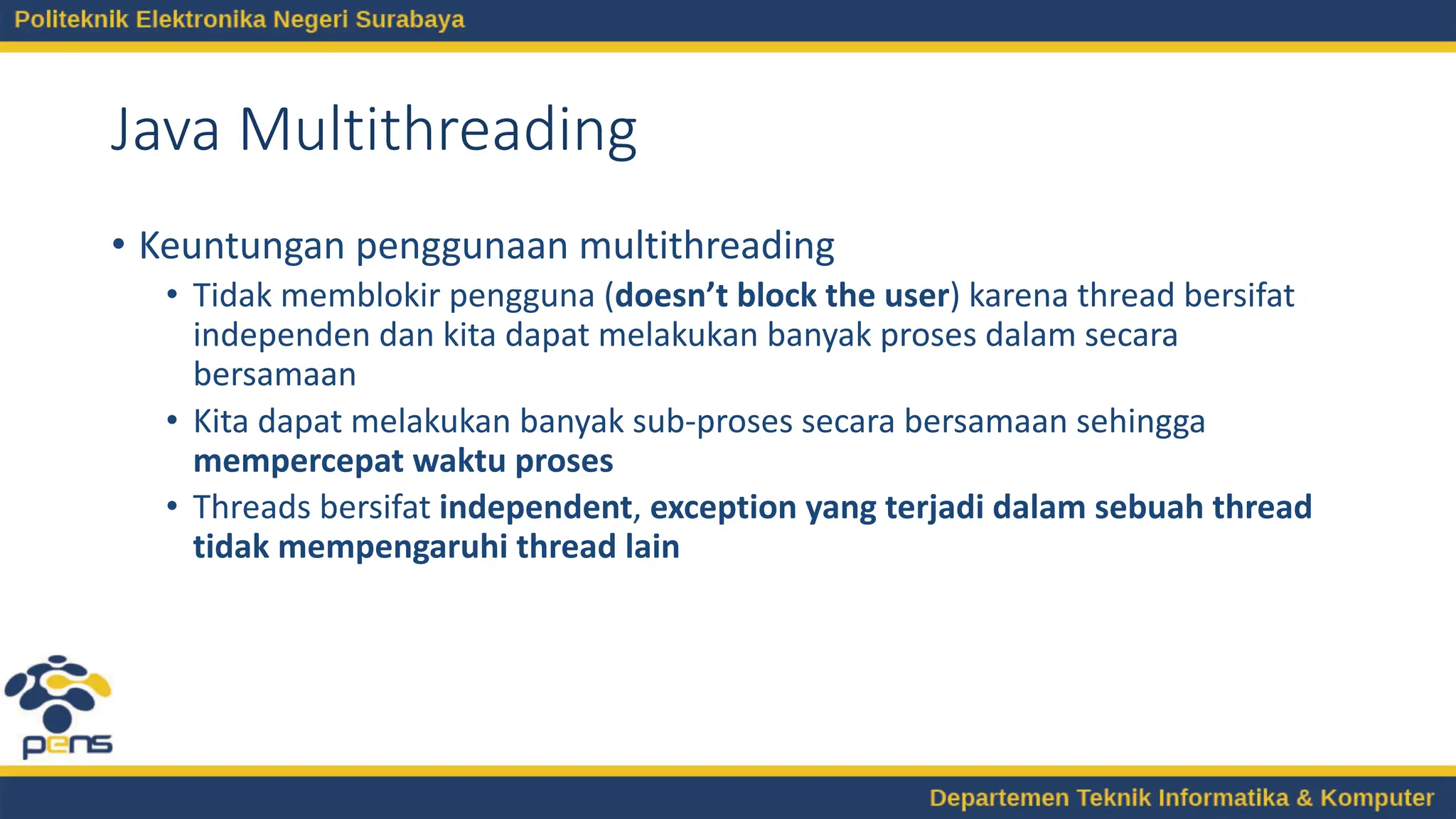 Politeknik Elektronika Negeri Surabaya

Java Multithreading

• Keuntungan penggunaan multithreading
• Tidak memblokir pengguna (doesn't block the user) karena thread bersifat independen dan kita dapat melakukan banyak proses dalam secara bersamaan
• Kita dapat melakukan banyak sub-proses secara bersamaan sehingga mempercepat waktu proses
• Threads bersifat independent, exception yang terjadi dalam sebuah thread tidak mempengaruhi thread lain

pens

Departemen Teknik Informatika & Komputer